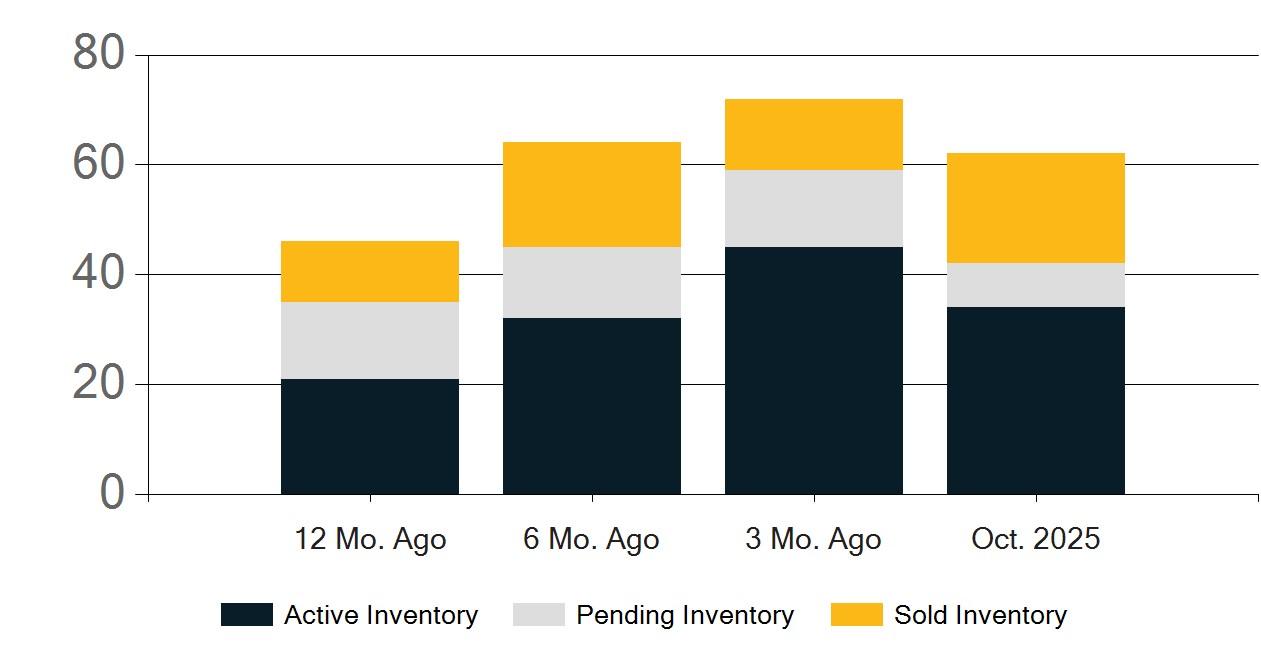 80
60
40
20
0

12 Mo. Ago
6 Mo. Ago
3 Mo. Ago
Oct. 2025

Active Inventory
Pending Inventory
Sold Inventory